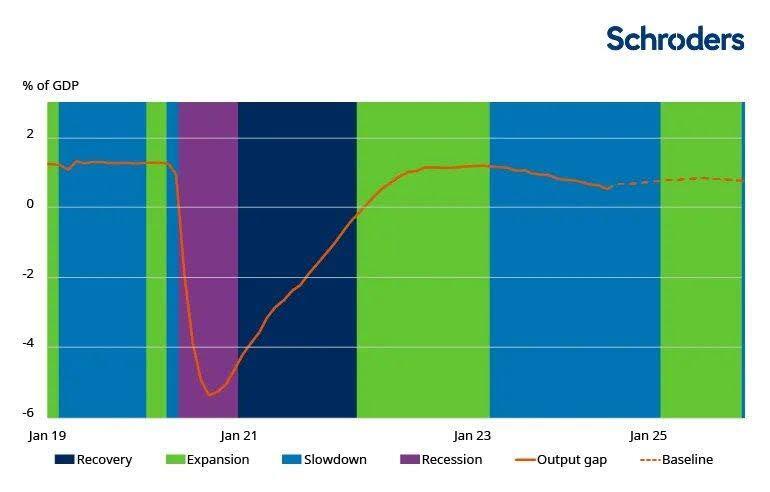 Schroders

% of GDP

2
0
-2
-4
-6

Jan 19
Jan 21
Jan 23
Jan 25

Recovery
Expansion
Slowdown
Recession
Output gap
Baseline